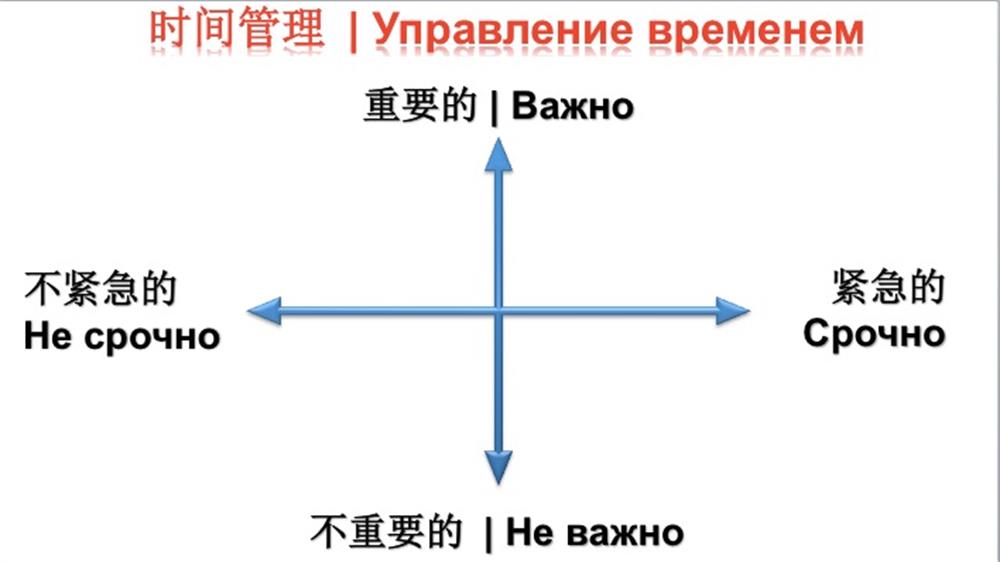 时间管理 | Управление временем

重要的 | Важно

不紧急的
Не срочно

紧急的
Срочно

不重要的 | Не важно